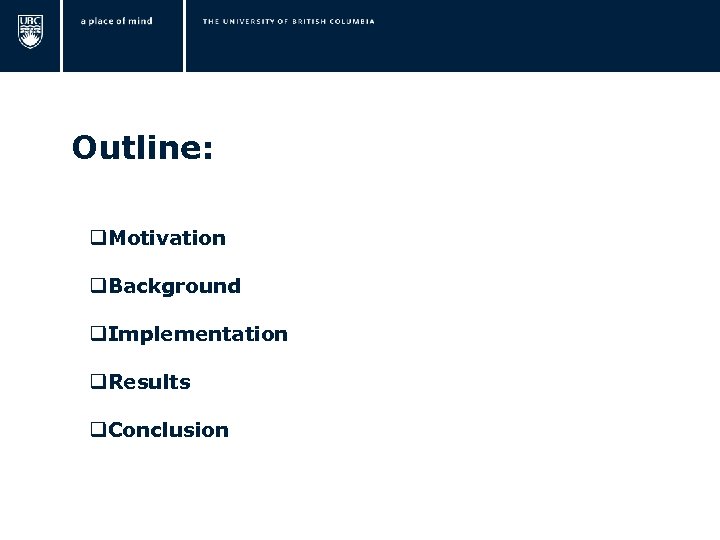 UBC

a place of mind

THE UNIVERSITY OF BRITISH COLUMBIA

Outline:

❑Motivation

❑Background

❑Implementation

❑Results

❑Conclusion